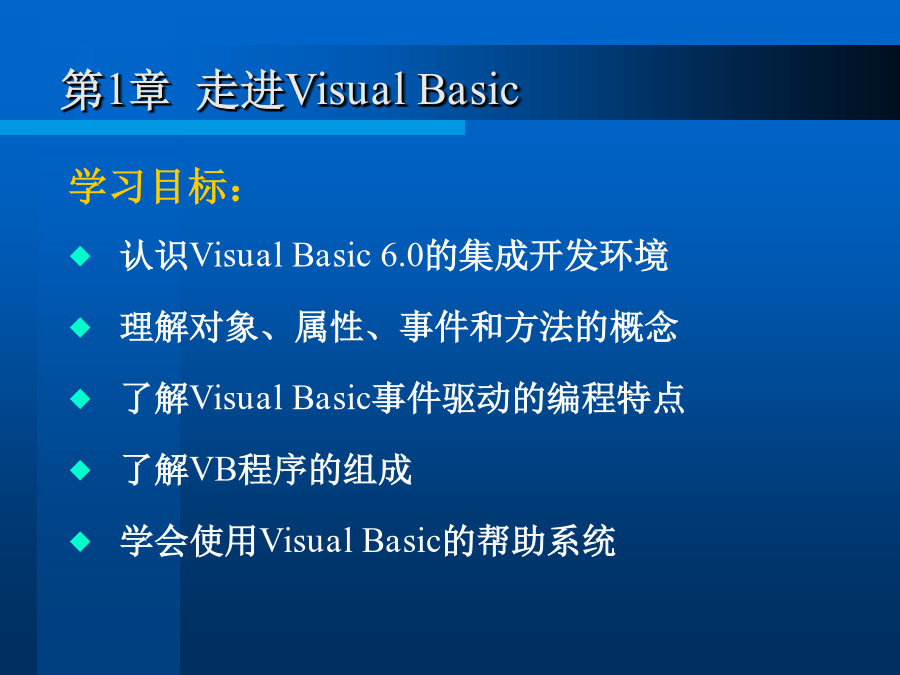 第1章 走进Visual Basic

学习目标：

◆ 认识Visual Basic 6.0的集成开发环境

◆ 理解对象、属性、事件和方法的概念

◆ 了解Visual Basic事件驱动的编程特点

◆ 了解VB程序的组成

◆ 学会使用Visual Basic的帮助系统